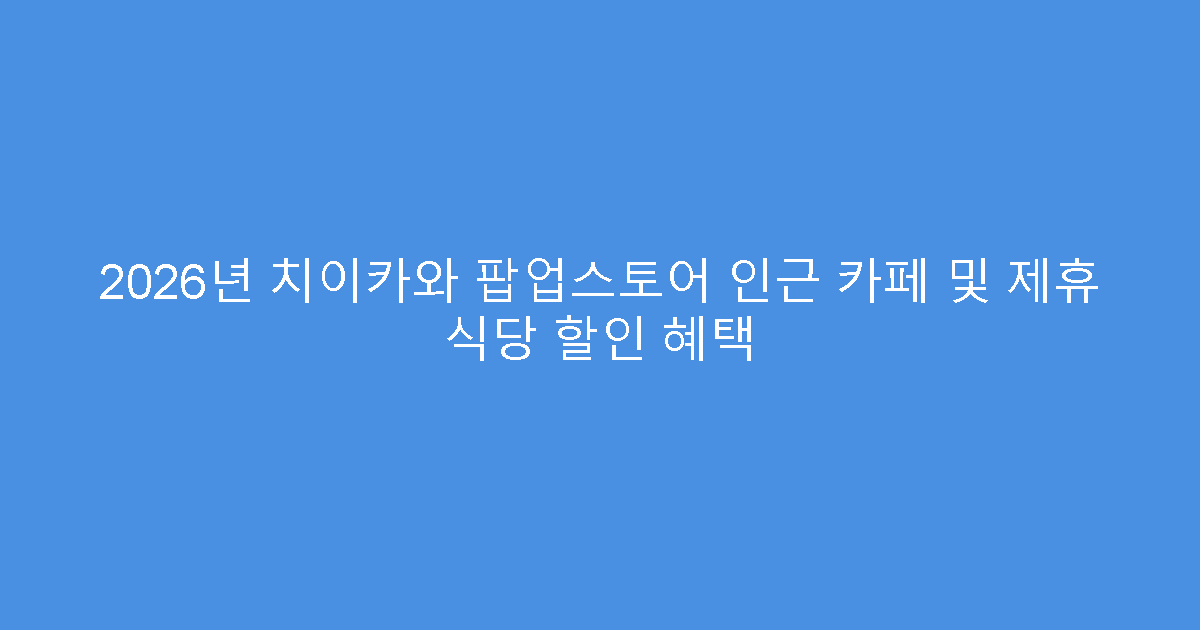 2026년 치이카와 팝업스토어 인근 카페 및 제휴 식당 할인 혜택